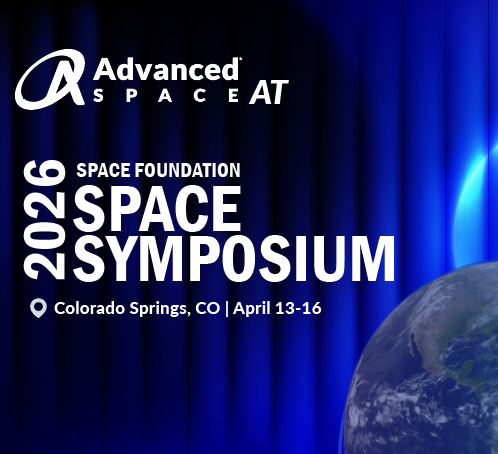 Advanced SPACE AT

2026

SPACE FOUNDATION

SPACE SYMPOSIUM

Colorado Springs, CO | April 13-16